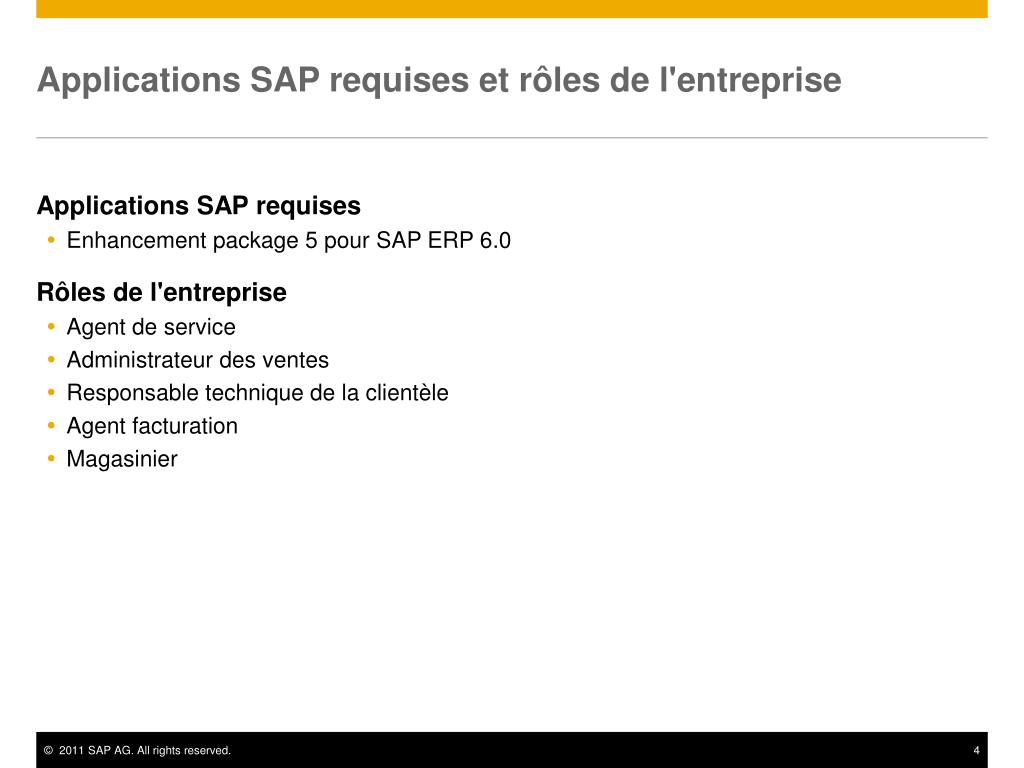 Applications SAP requises et rôles de l'entreprise

Applications SAP requises
• Enhancement package 5 pour SAP ERP 6.0

Rôles de l'entreprise
• Agent de service
• Administrateur des ventes
• Responsable technique de la clientèle
• Agent facturation
• Magasinier

© 2011 SAP AG. All rights reserved.

4